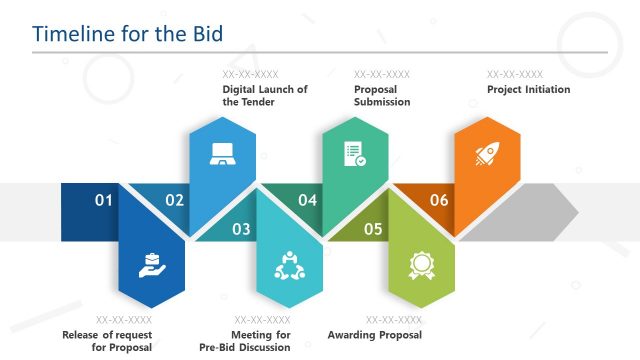 Timeline for the Bid

XX-XX-XXXX
Digital Launch of the Tender

XX-XX-XXXX
Proposal Submission

XX-XX-XXXX
Project Initiation

01

02

03

04

05

06

XX-XX-XXXX
Release of request for Proposal

XX-XX-XXXX
Meeting for Pre-Bid Discussion

XX-XX-XXXX
Awarding Proposal